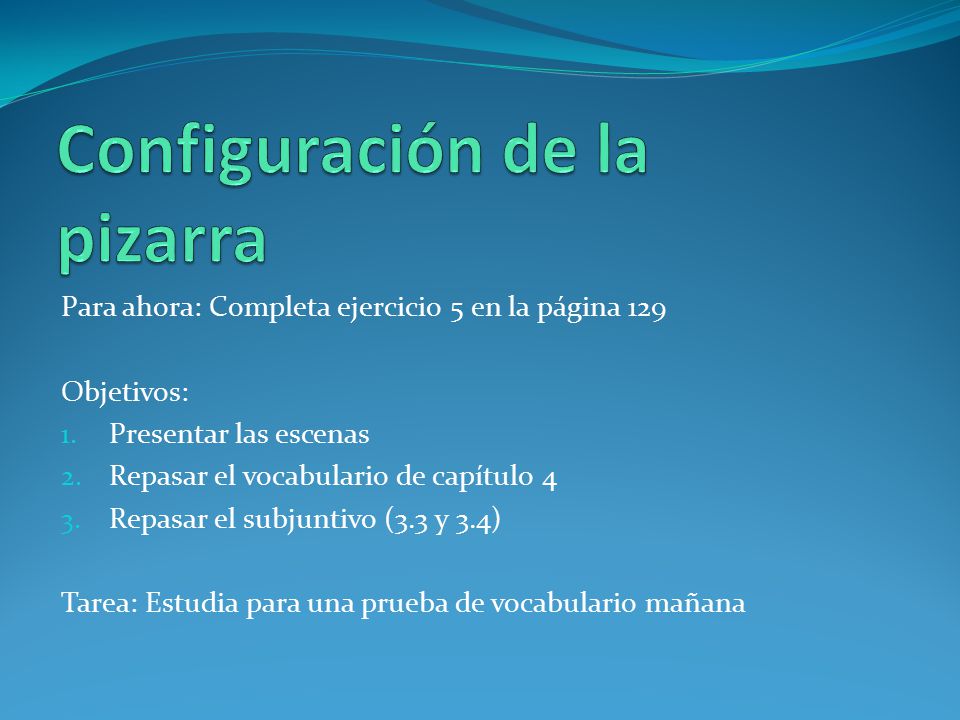 Configuración de la pizarra

Para ahora: Completa ejercicio 5 en la página 129

Objetivos:
1. Presentar las escenas
2. Repasar el vocabulario de capítulo 4
3. Repasar el subjuntivo (3.3 y 3.4)

Tarea: Estudia para una prueba de vocabulario mañana